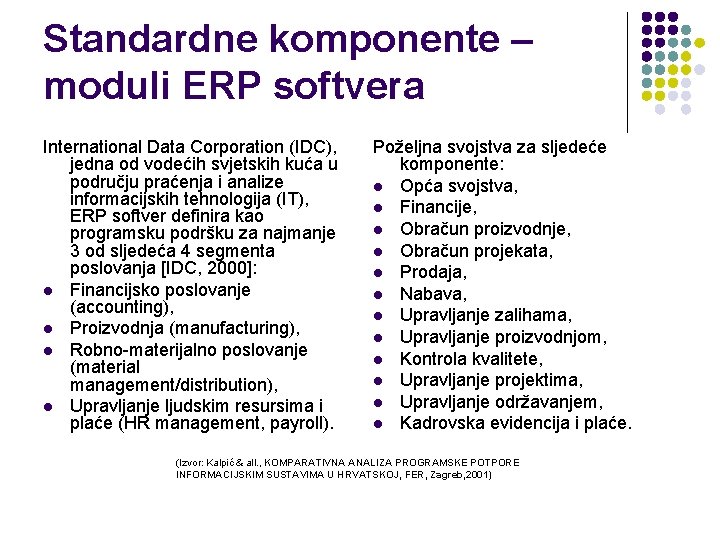 Standardne komponente – moduli ERP softvera

International Data Corporation (IDC), jedna od vodećih svjetskih kuća u području praćenja i analize informacijskih tehnologija (IT), ERP softver definira kao programsku podršku za najmanje 3 od sljedeća 4 segmenta poslovanja [IDC, 2000]:

- Financijsko poslovanje (accounting),
- Proizvodnja (manufacturing),
- Robno-materijalno poslovanje (material management/distribution),
- Upravljanje ljudskim resursima i plaće (HR management, payroll).

Poželjna svojstva za sljedeće komponente:

- Opća svojstva,
- Financije,
- Obračun proizvodnje,
- Obračun projekata,
- Prodaja,
- Nabava,
- Upravljanje zalihama,
- Upravljanje proizvodnjom,
- Kontrola kvalitete,
- Upravljanje projektima,
- Upravljanje održavanjem,
- Kadrovska evidencija i plaće.

(Izvor: Kalpić & all., KOMPARATIVNA ANALIZA PROGRAMSKE POTPORE INFORMACIJSKIM SUSTAVIMA U HRVATSKOJ, FER, Zagreb,2001)